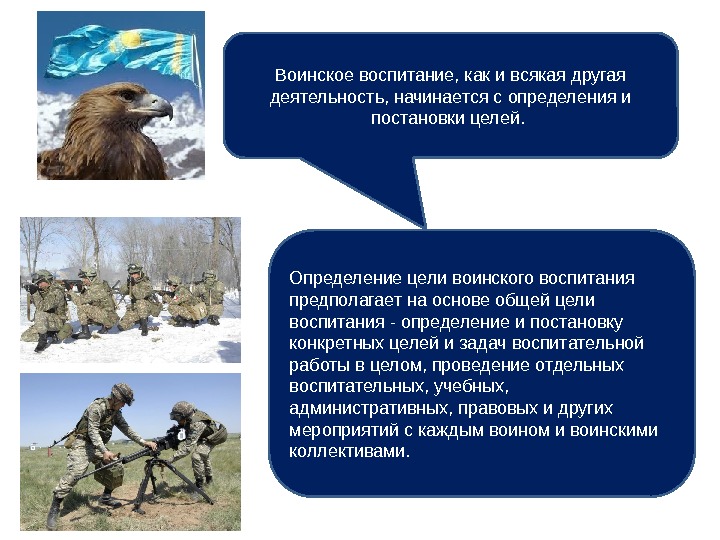 Воинское воспитание, как и всякая другая деятельность, начинается с определения и постановки целей.

Определение цели воинского воспитания предполагает на основе общей цели воспитания - определение и постановку конкретных целей и задач воспитательной работы в целом, проведение отдельных воспитательных, учебных, административных, правовых и других мероприятий с каждым воином и воинскими коллективами.